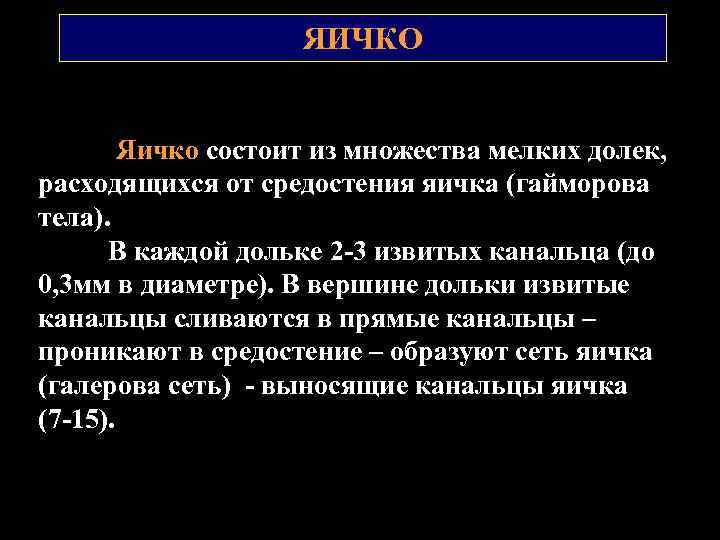 ЯИЧКО

Яичко состоит из множества мелких долек, расходящихся от средостения яичка (гайморова тела).

В каждой дольке 2-3 извитых канальца (до 0,3мм в диаметре). В вершине дольки извитые канальцы сливаются в прямые канальцы – проникают в средостение – образуют сеть яичка (галерова сеть) - выносящие канальцы яичка (7-15).